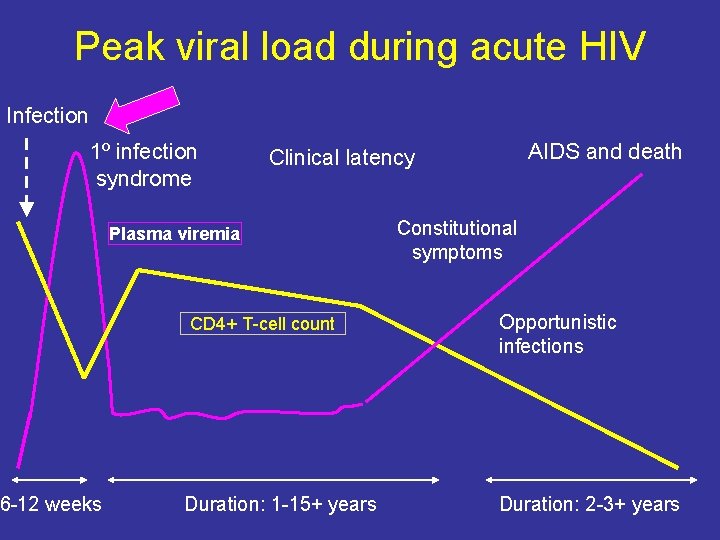 Peak viral load during acute HIV

Infection

1º infection syndrome

Clinical latency

AIDS and death

Plasma viremia

Constitutional symptoms

CD4+ T-cell count

Opportunistic infections

6-12 weeks

Duration: 1-15+ years

Duration: 2-3+ years